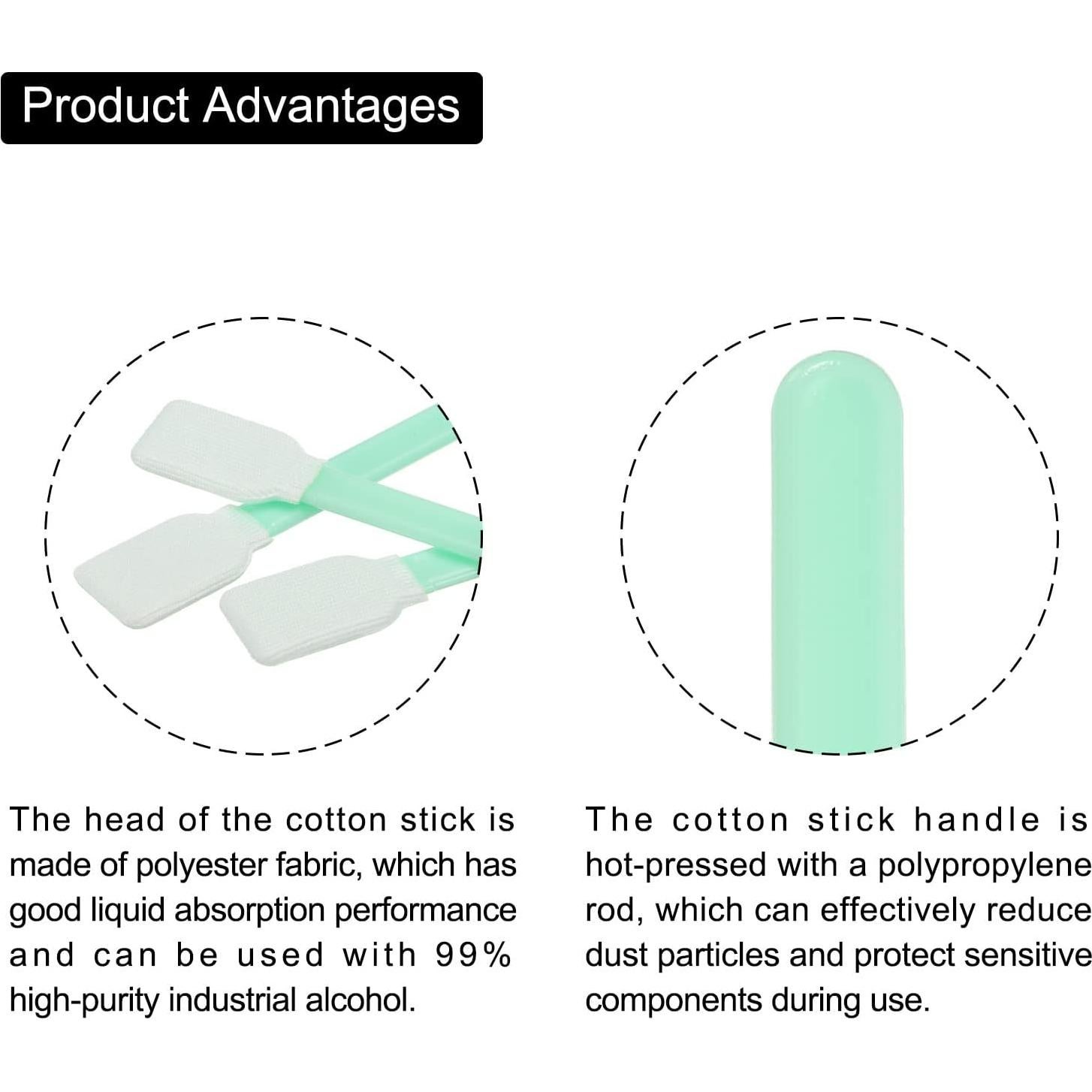 Product Advantages

The head of the cotton stick is made of polyester fabric, which has good liquid absorption performance and can be used with 99% high-purity industrial alcohol.

The cotton stick handle is hot-pressed with a polypropylene rod, which can effectively reduce dust particles and protect sensitive components during use.